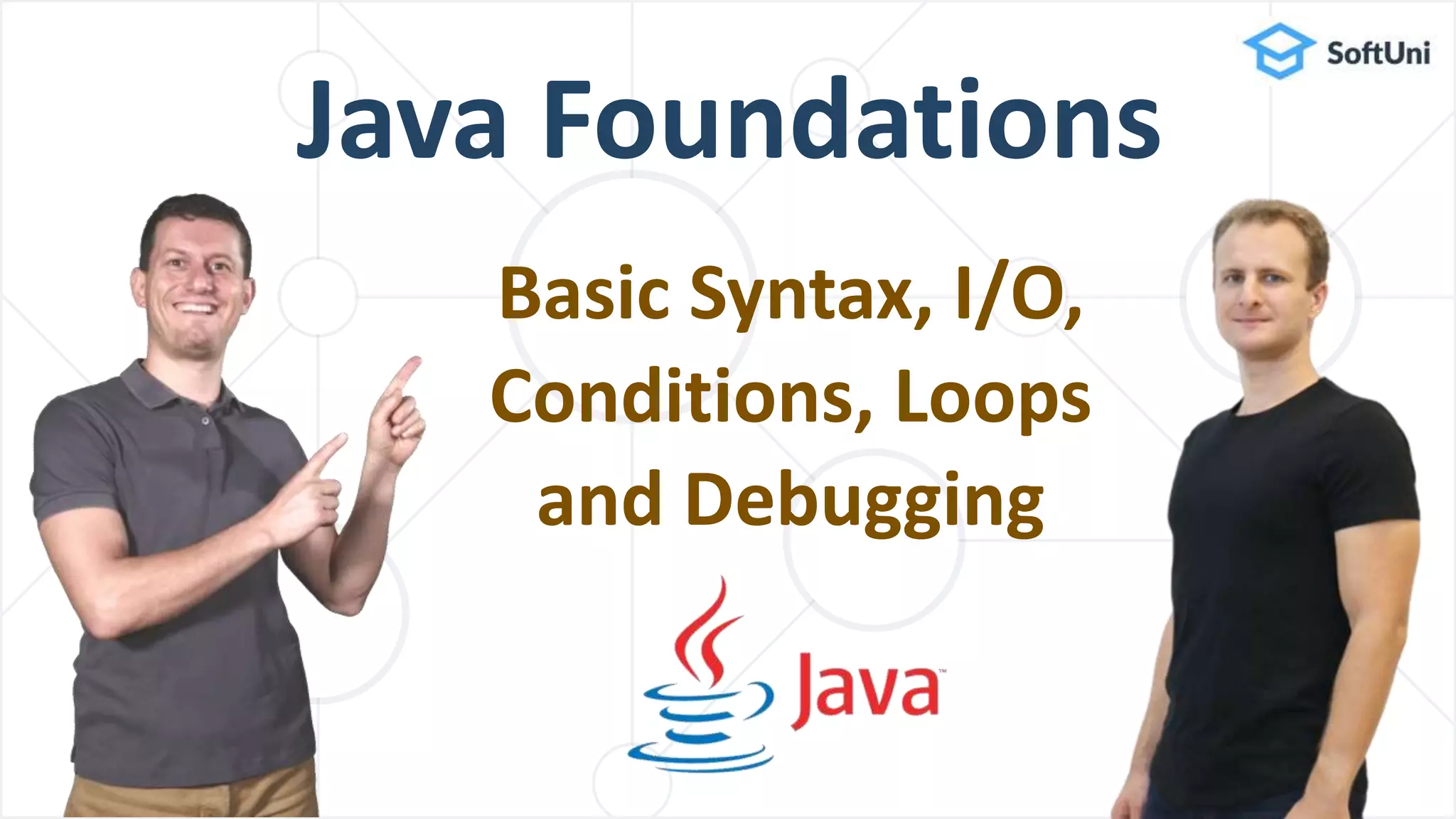 SoftUni

Java Foundations

Basic Syntax, I/O, Conditions, Loops and Debugging

Java™